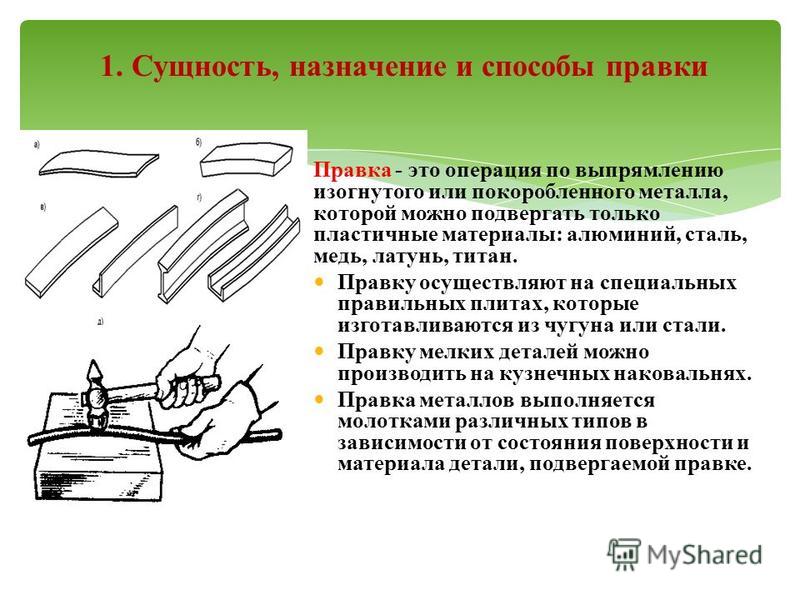 1. Сущность, назначение и способы правки

а)

б)

в)

г)

д)

Правка - это операция по выпрямлению изогнутого или покоробленного металла, которой можно подвергать только пластичные материалы: алюминий, сталь, медь, латунь, титан.

Правку осуществляют на специальных правильных плитах, которые изготавливаются из чугуна или стали.

Правку мелких деталей можно производить на кузнечных наковальнях.

Правка металлов выполняется молотками различных типов в зависимости от состояния поверхности и материала детали, подвергаемой правке.

MyShared